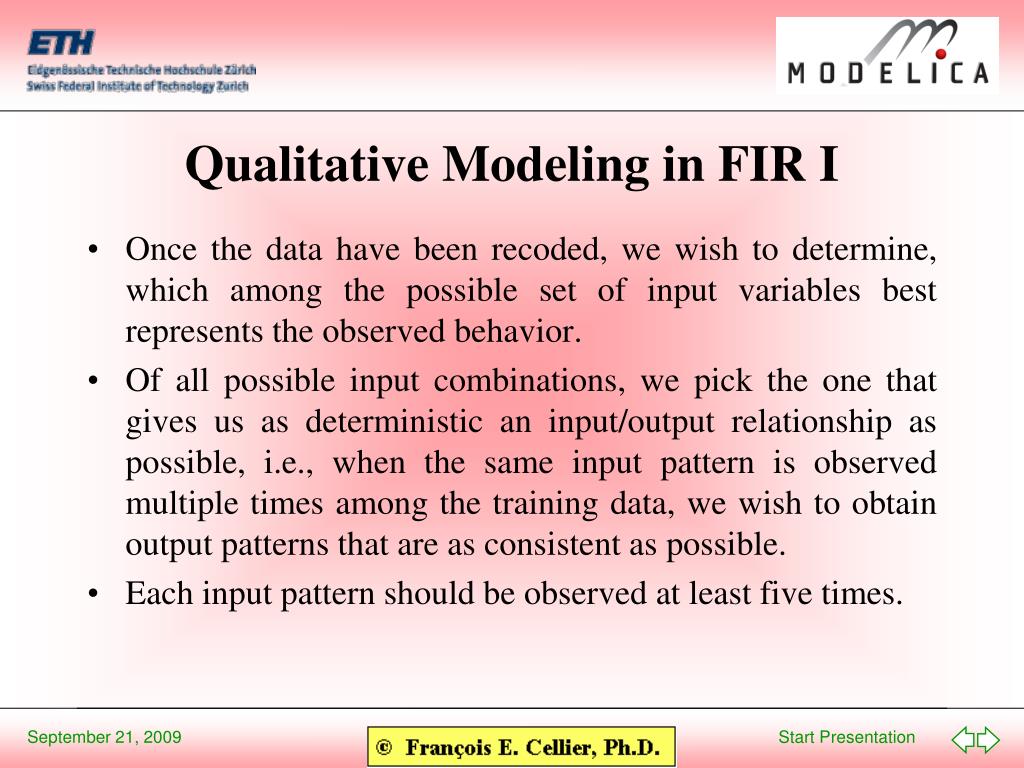 ETH
Eidgenössische Technische Hochschule Zürich
Swiss Federal Institute of Technology Zurich

MODELICA

Qualitative Modeling in FIR I

• Once the data have been recoded, we wish to determine, which among the possible set of input variables best represents the observed behavior.
• Of all possible input combinations, we pick the one that gives us as deterministic an input/output relationship as possible, i.e., when the same input pattern is observed multiple times among the training data, we wish to obtain output patterns that are as consistent as possible.
• Each input pattern should be observed at least five times.

September 21, 2009

© François E. Cellier, Ph.D.

Start Presentation